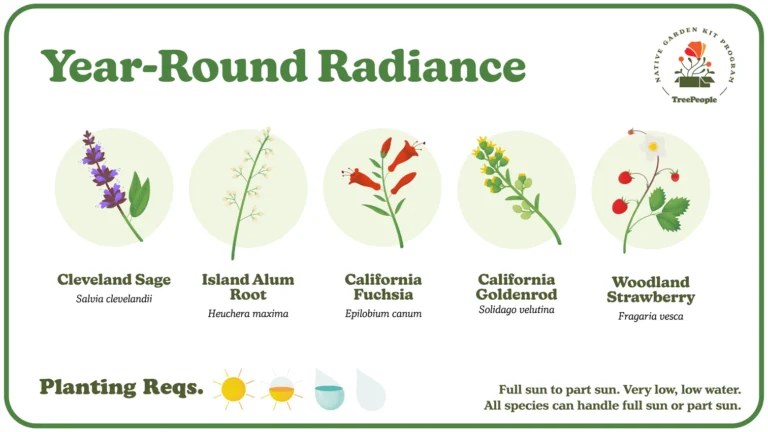 Year-Round Radiance

NATIVE GARDEN KIT PROGRAM
TreePeople

Cleveland Sage
Salvia clevelandii

Island Alum Root
Heuchera maxima

California Fuchsia
Epilobium canum

California Goldenrod
Solidago velutina

Woodland Strawberry
Fragaria vesca

Planting Reqs.

Full sun to part sun. Very low, low water.
All species can handle full sun or part sun.